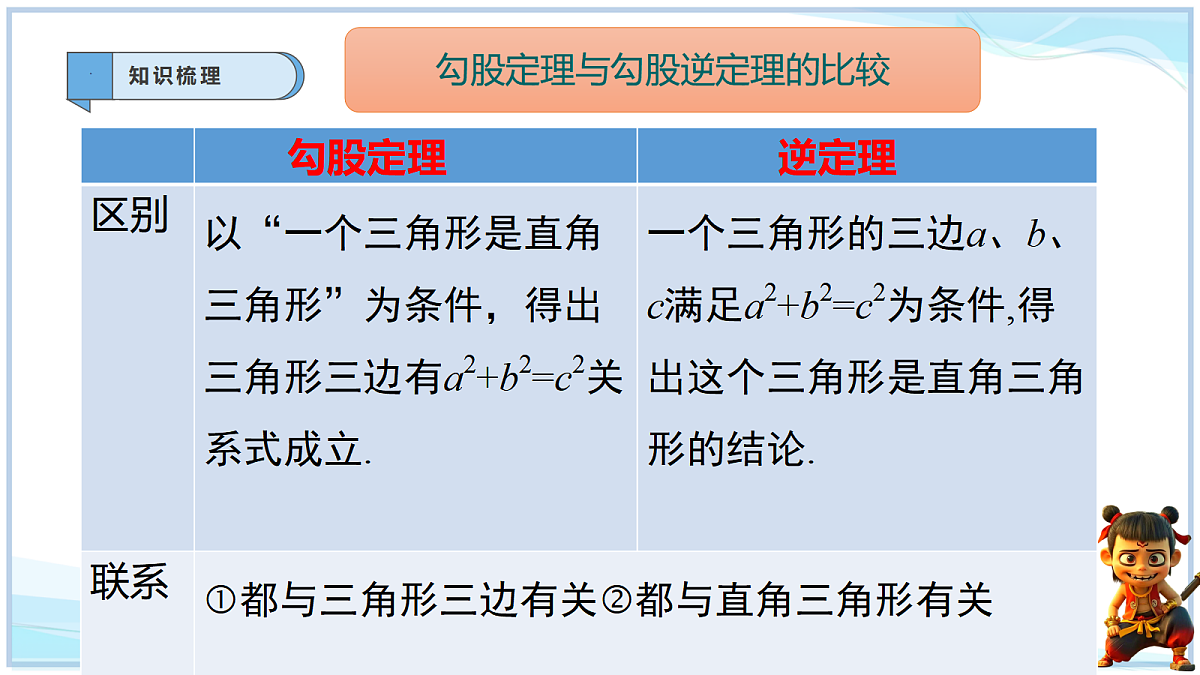 知识梳理

勾股定理与勾股逆定理的比较

| | 勾股定理 | 逆定理 |
|---|---|---|
| 区别 | 以“一个三角形是直角三角形”为条件，得出三角形三边有$a^2+b^2=c^2$关系式成立. | 一个三角形的三边$a$、$b$、$c$满足$a^2+b^2=c^2$为条件,得出这个三角形是直角三角形的结论. |
| 联系 | ①都与三角形三边有关②都与直角三角形有关 | |